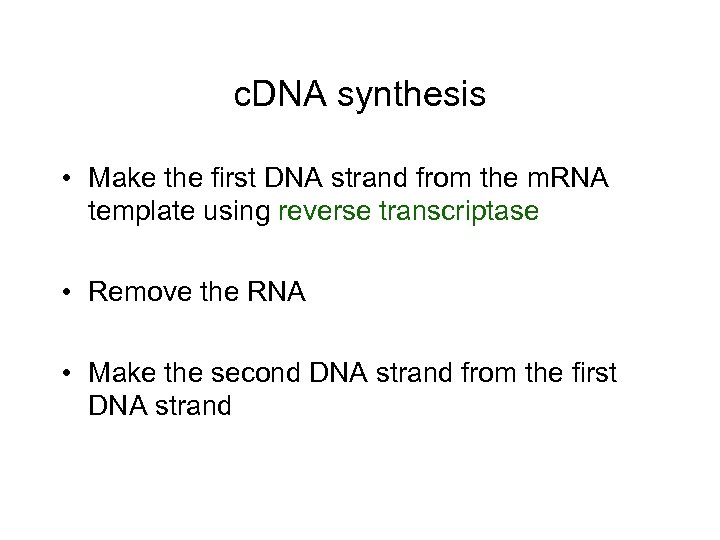 cDNA synthesis

• Make the first DNA strand from the mRNA template using reverse transcriptase

• Remove the RNA

• Make the second DNA strand from the first DNA strand